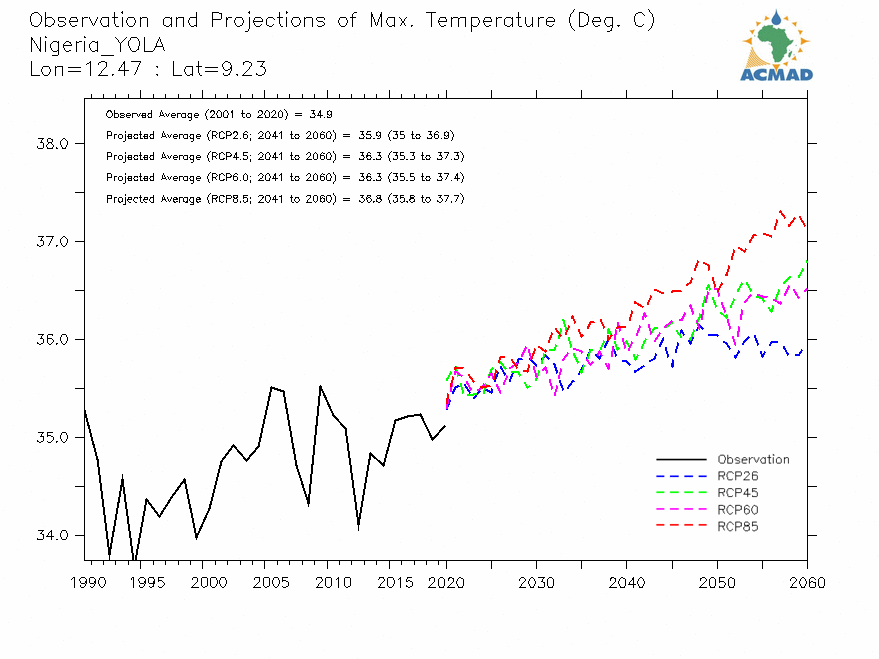 Observation and Projections of Max. Temperature (Deg. C)
Nigeria_YOLA
Lon=12.47 : Lat=9.23

ACMAD

Observed Average (2001 to 2020) = 34.9
Projected Average (RCP2.6; 2041 to 2060) = 35.9 (35 to 36.9)
Projected Average (RCP4.5; 2041 to 2060) = 36.3 (35.3 to 37.3)
Projected Average (RCP6.0; 2041 to 2060) = 36.3 (35.5 to 37.4)
Projected Average (RCP8.5; 2041 to 2060) = 36.8 (35.8 to 37.7)

38.0
37.0
36.0
35.0
34.0

Observation
RCP26
RCP45
RCP60
RCP85

1990 1995 2000 2005 2010 2015 2020 2030 2040 2050 2060